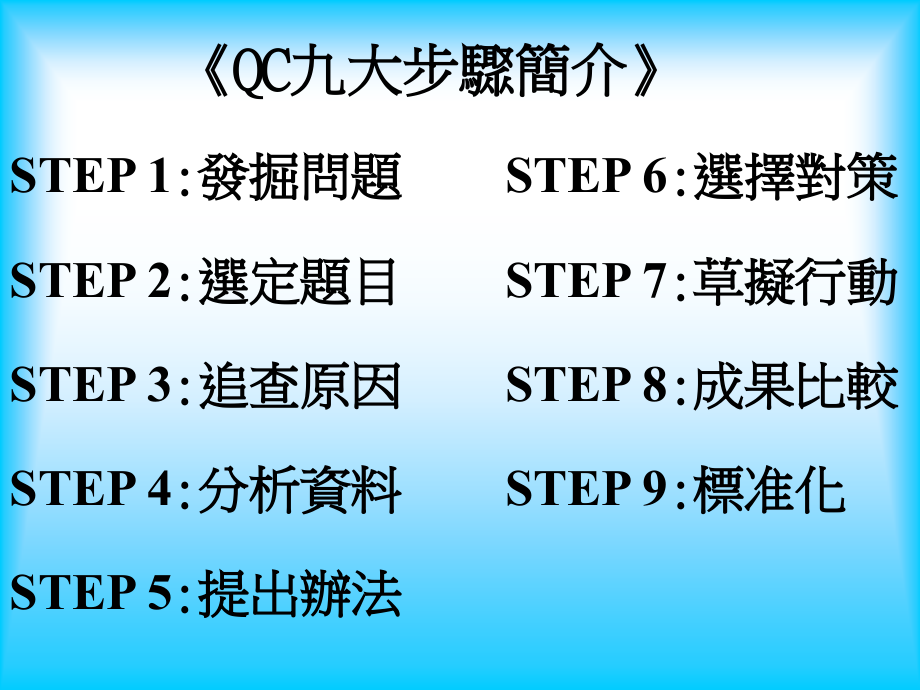 《QC九大步驟簡介》

STEP 1:發掘問題

STEP 2:選定題目

STEP 3:追查原因

STEP 4:分析資料

STEP 5:提出辦法

STEP 6:選擇對策

STEP 7:草擬行動

STEP 8:成果比較

STEP 9:標准化